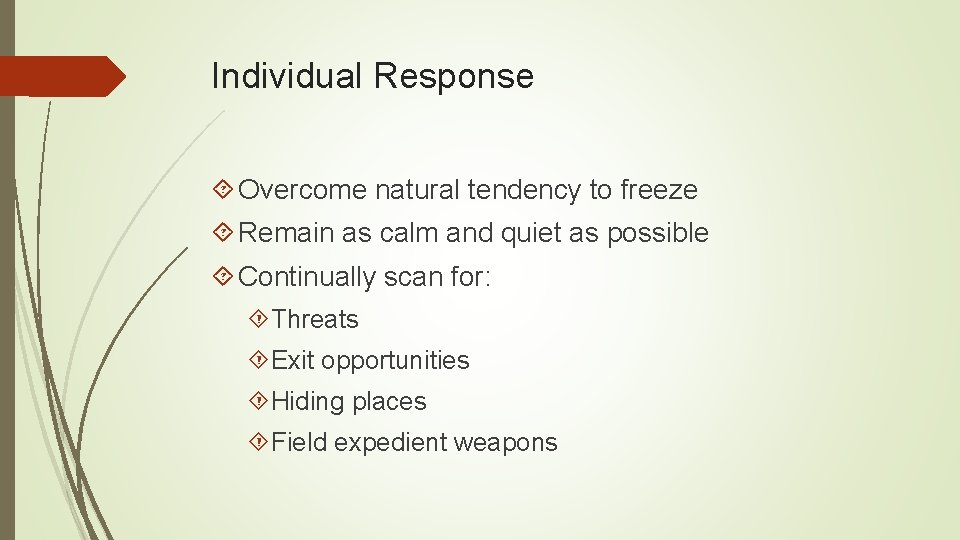 Individual Response

Overcome natural tendency to freeze

Remain as calm and quiet as possible

Continually scan for:

Threats

Exit opportunities

Hiding places

Field expedient weapons